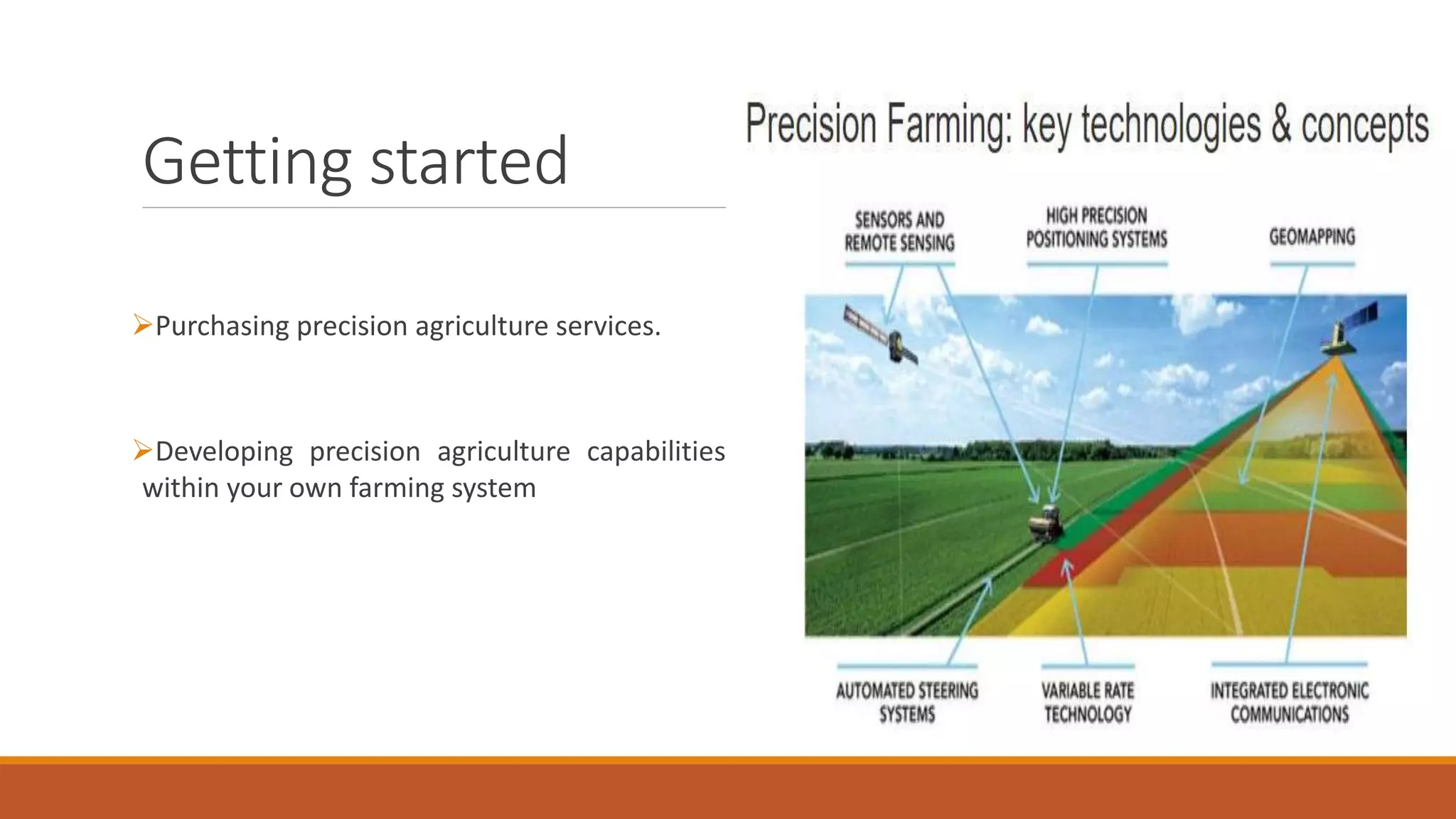 Getting started

➢Purchasing precision agriculture services.

➢Developing precision agriculture capabilities within your own farming system

Precision Farming: key technologies & concepts

SENSORS AND REMOTE SENSING

HIGH PRECISION POSITIONING SYSTEMS

GEOMAPPING

AUTOMATED STEERING SYSTEMS

VARIABLE RATE TECHNOLOGY

INTEGRATED ELECTRONIC COMMUNICATIONS